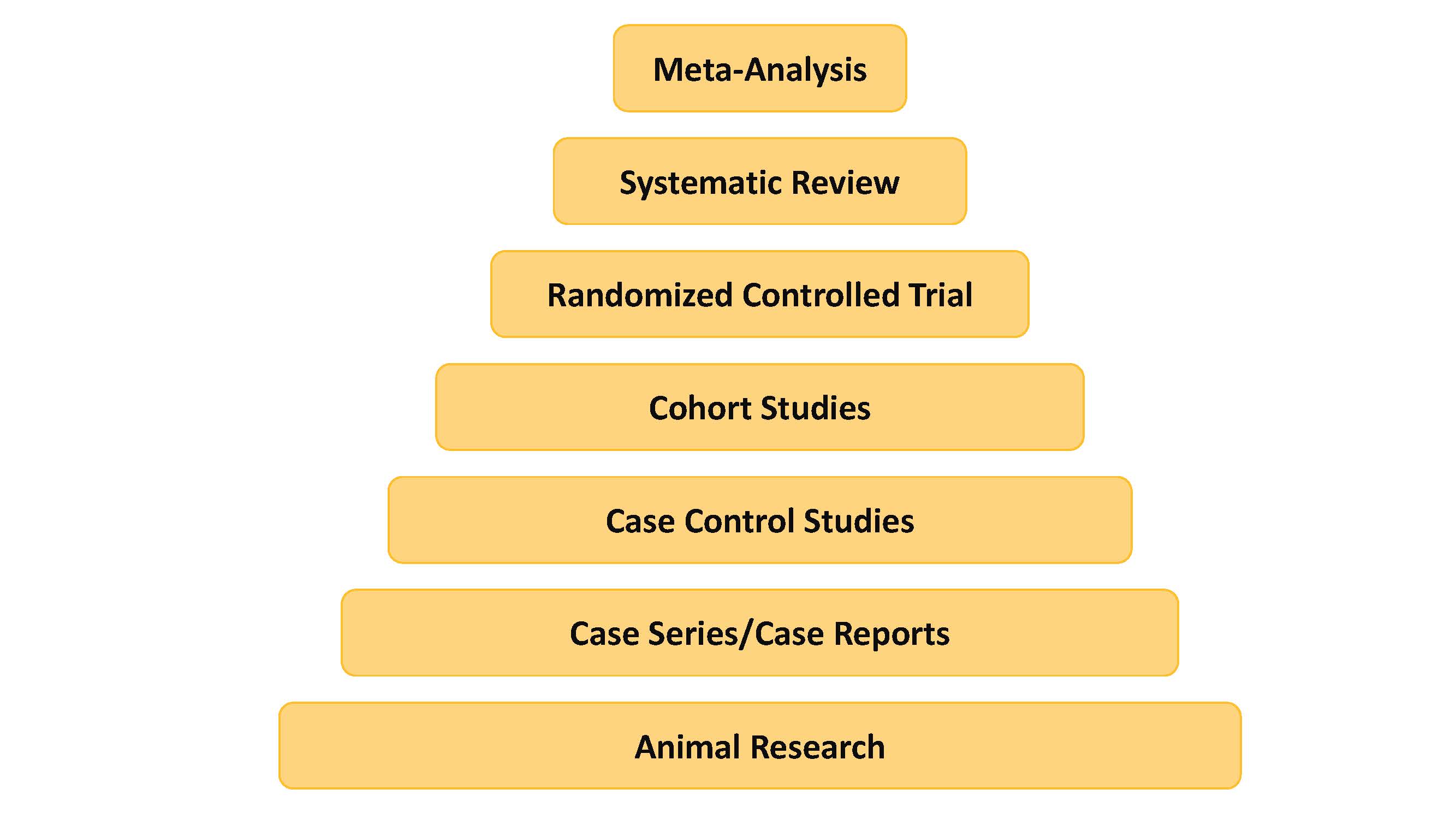 Meta-Analysis

Systematic Review

Randomized Controlled Trial

Cohort Studies

Case Control Studies

Case Series/Case Reports

Animal Research